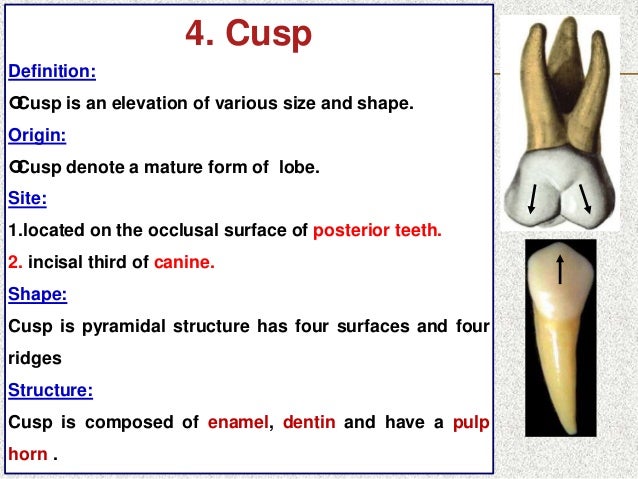 4. Cusp

Definition:

Cusp is an elevation of various size and shape.

Origin:

Cusp denote a mature form of lobe.

Site:

1.located on the occlusal surface of posterior teeth.

2. incisal third of canine.

Shape:

Cusp is pyramidal structure has four surfaces and four ridges

Structure:

Cusp is composed of enamel, dentin and have a pulp horn .